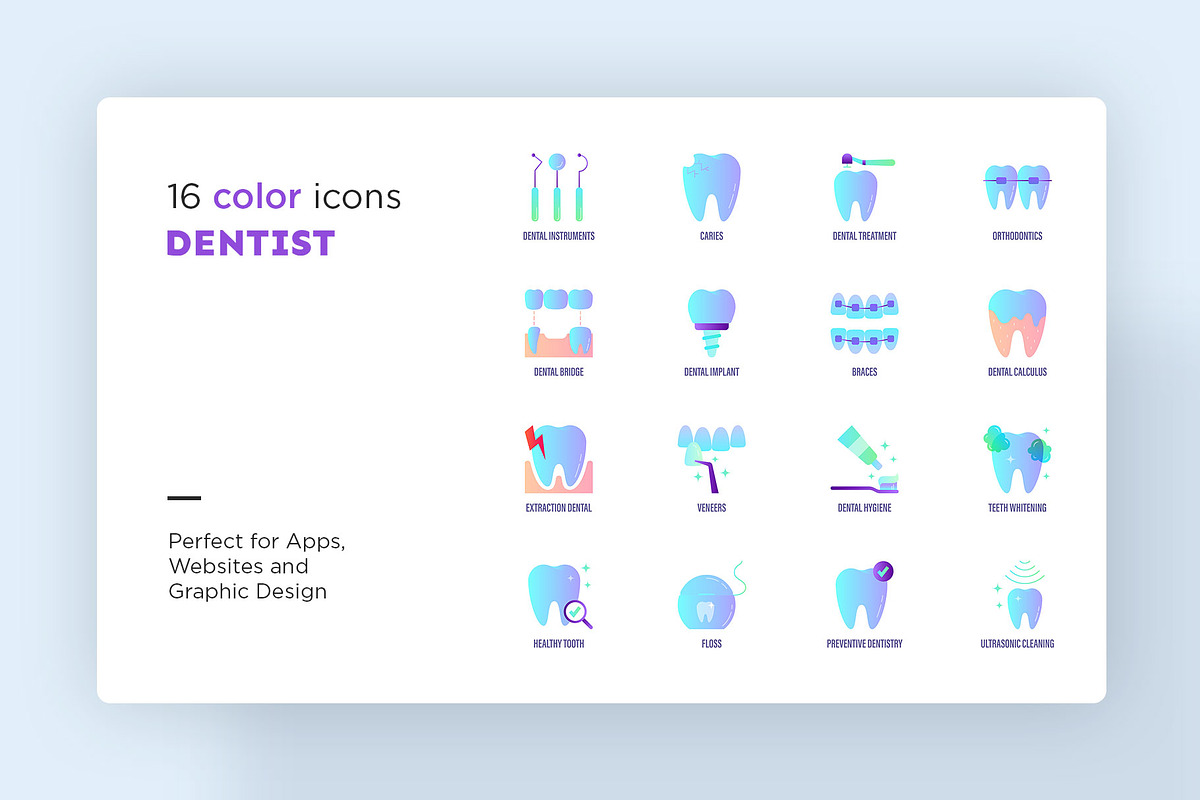 16 color icons
DENTIST

Perfect for Apps, Websites and Graphic Design

DENTAL INSTRUMENTS
CARIES
DENTAL TREATMENT
ORTHODONTICS
DENTAL BRIDGE
DENTAL IMPLANT
BRACES
DENTAL CALCULUS
EXTRACTION DENTAL
VENEERS
DENTAL HYGIENE
TEETH WHITENING
HEALTHY TOOTH
FLOSS
PREVENTIVE DENTISTRY
ULTRASONIC CLEANING